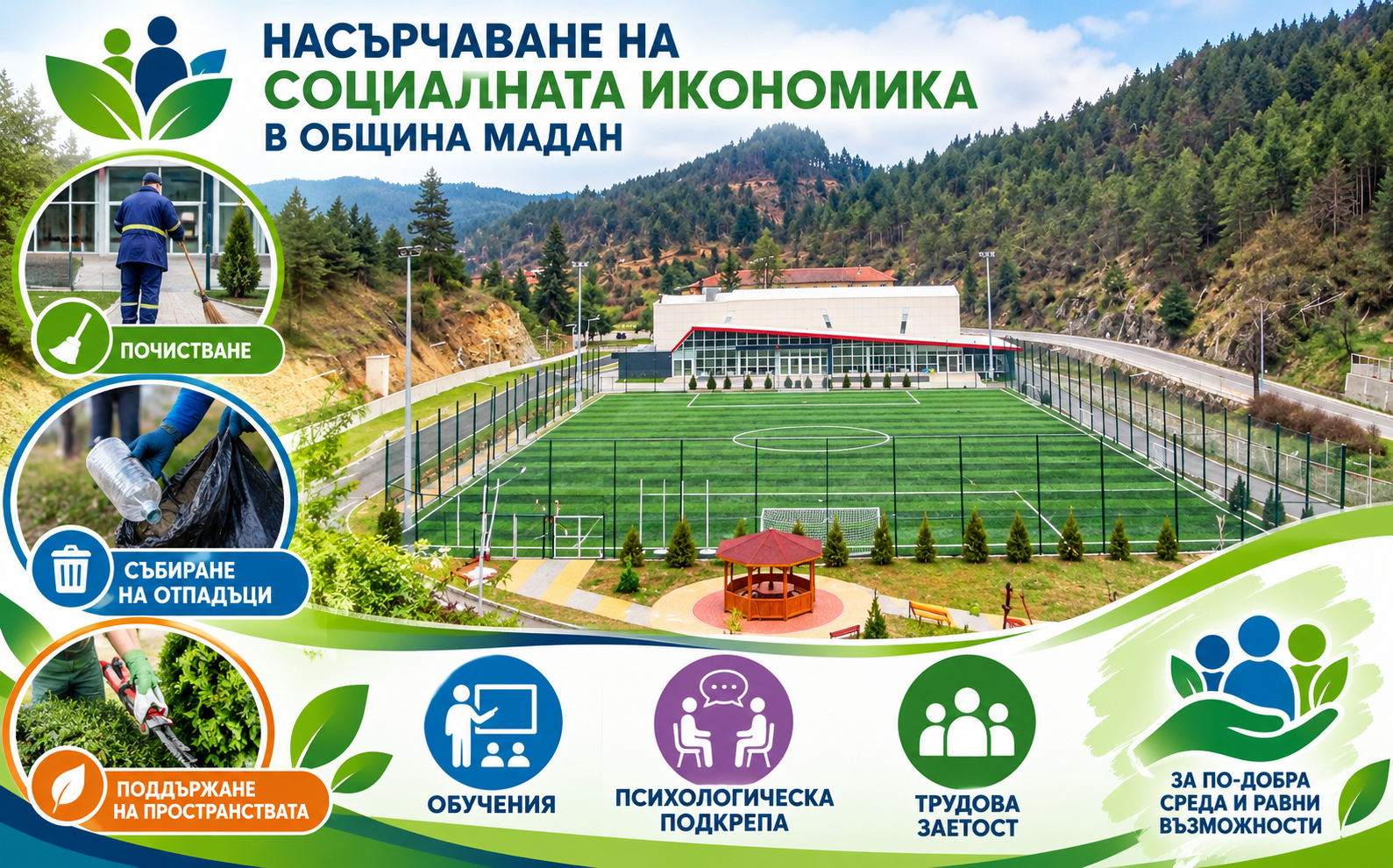 НАСЪРЧАВАНЕ НА
СОЦИАЛНАТА ИКОНОМИКА
В ОБЩИНА МАДАН

ПОЧИСТВАНЕ

СЪБИРАНЕ
НА ОТПАДЪЦИ

ПОДДЪРЖАНЕ
НА ПРОСТРАНСТВАТА

ОБУЧЕНИЯ

ПСИХОЛОГИЧЕСКА
ПОДКРЕПА

ТРУДОВА
ЗАЕТОСТ

ЗА ПО-ДОБРА
СРЕДА И РАВНИ
ВЪЗМОЖНОСТИ